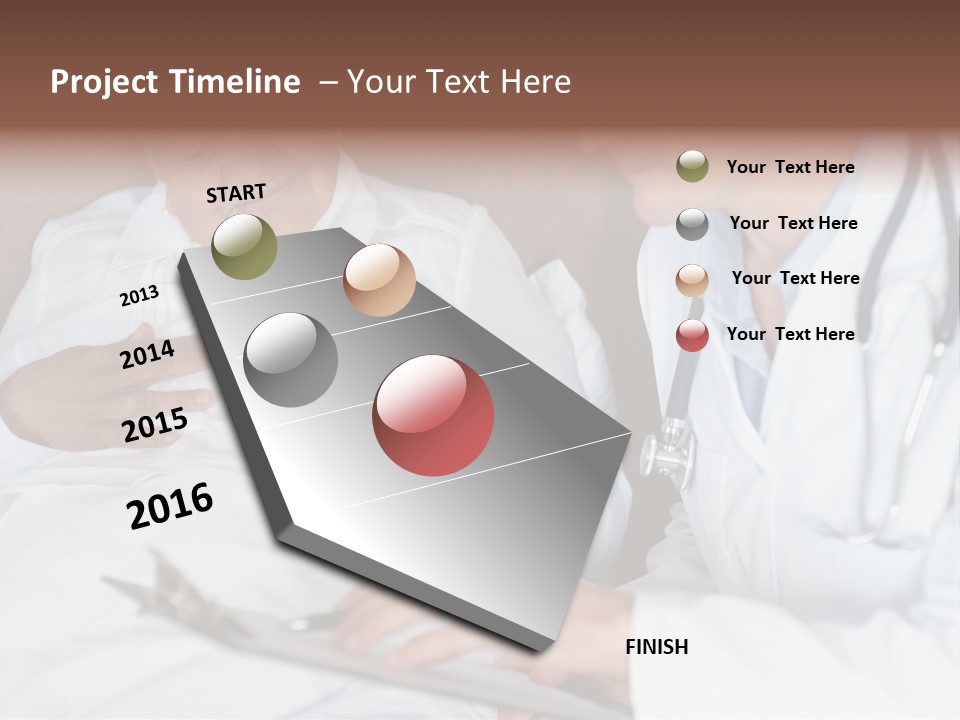 Project Timeline – Your Text Here

START

2013

2014

2015

2016

FINISH

Your Text Here

Your Text Here

Your Text Here

Your Text Here